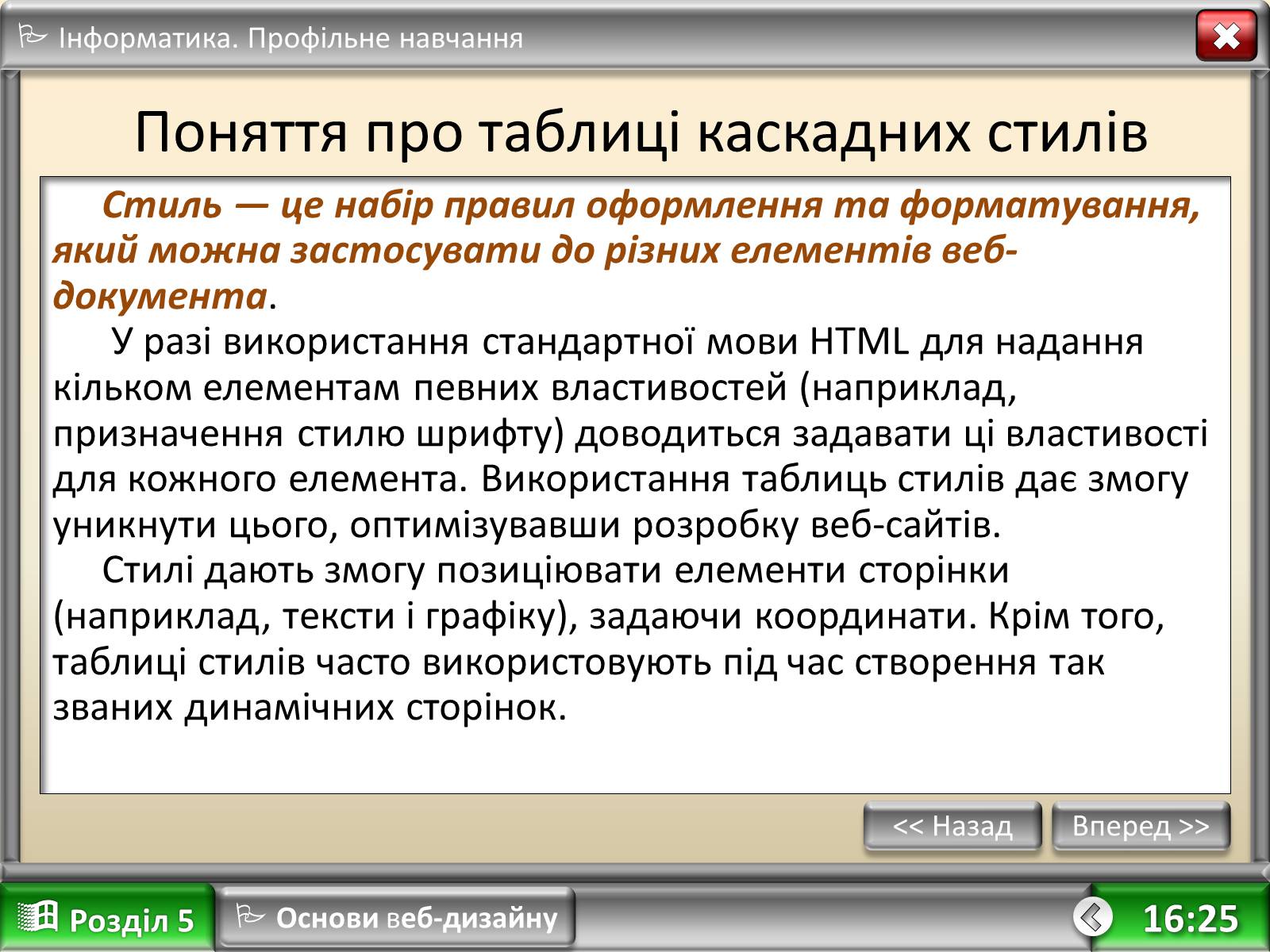 Інформатика. Профільне навчання

Поняття про таблиці каскадних стилів

Стиль — це набір правил оформлення та форматування, який можна застосувати до різних елементів веб-документа.

У разі використання стандартної мови HTML для надання кільком елементам певних властивостей (наприклад, призначення стилю шрифту) доводиться задавати ці властивості для кожного елемента. Використання таблиць стилів дає змогу уникнути цього, оптимізувавши розробку веб-сайтів.

Стилі дають змогу позиціювати елементи сторінки (наприклад, тексти і графіку), задаючи координати. Крім того, таблиці стилів часто використовують під час створення так званих динамічних сторінок.

<< Назад

Вперед >>

Розділ 5

Основи веб-дизайну

16:25